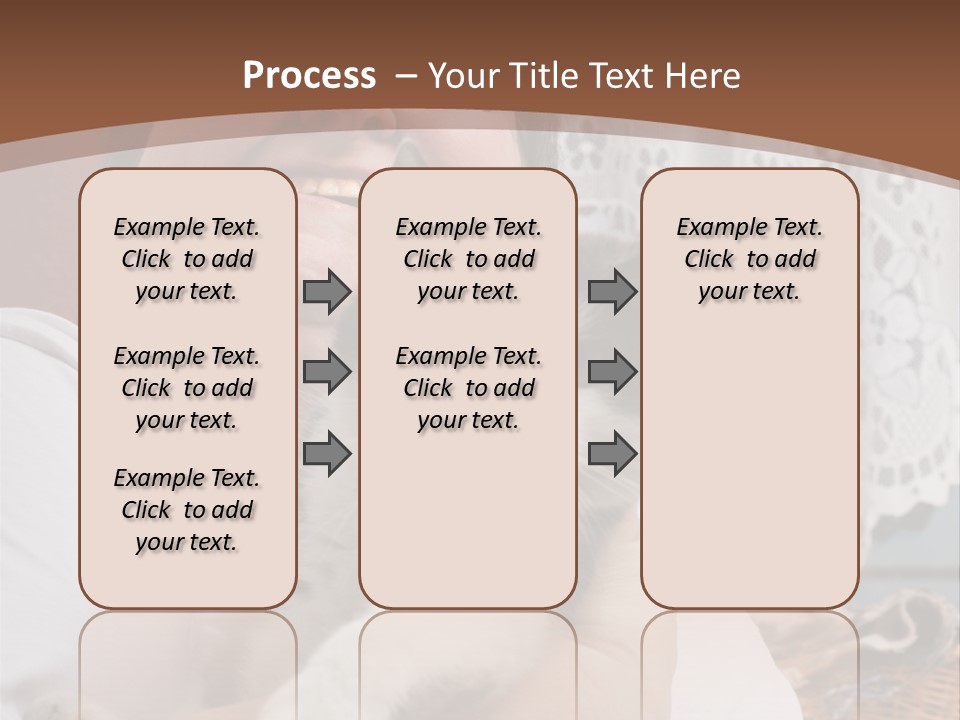 Process – Your Title Text Here

Example Text. Click to add your text.

Example Text. Click to add your text.

Example Text. Click to add your text.

Example Text. Click to add your text.

Example Text. Click to add your text.

Example Text. Click to add your text.